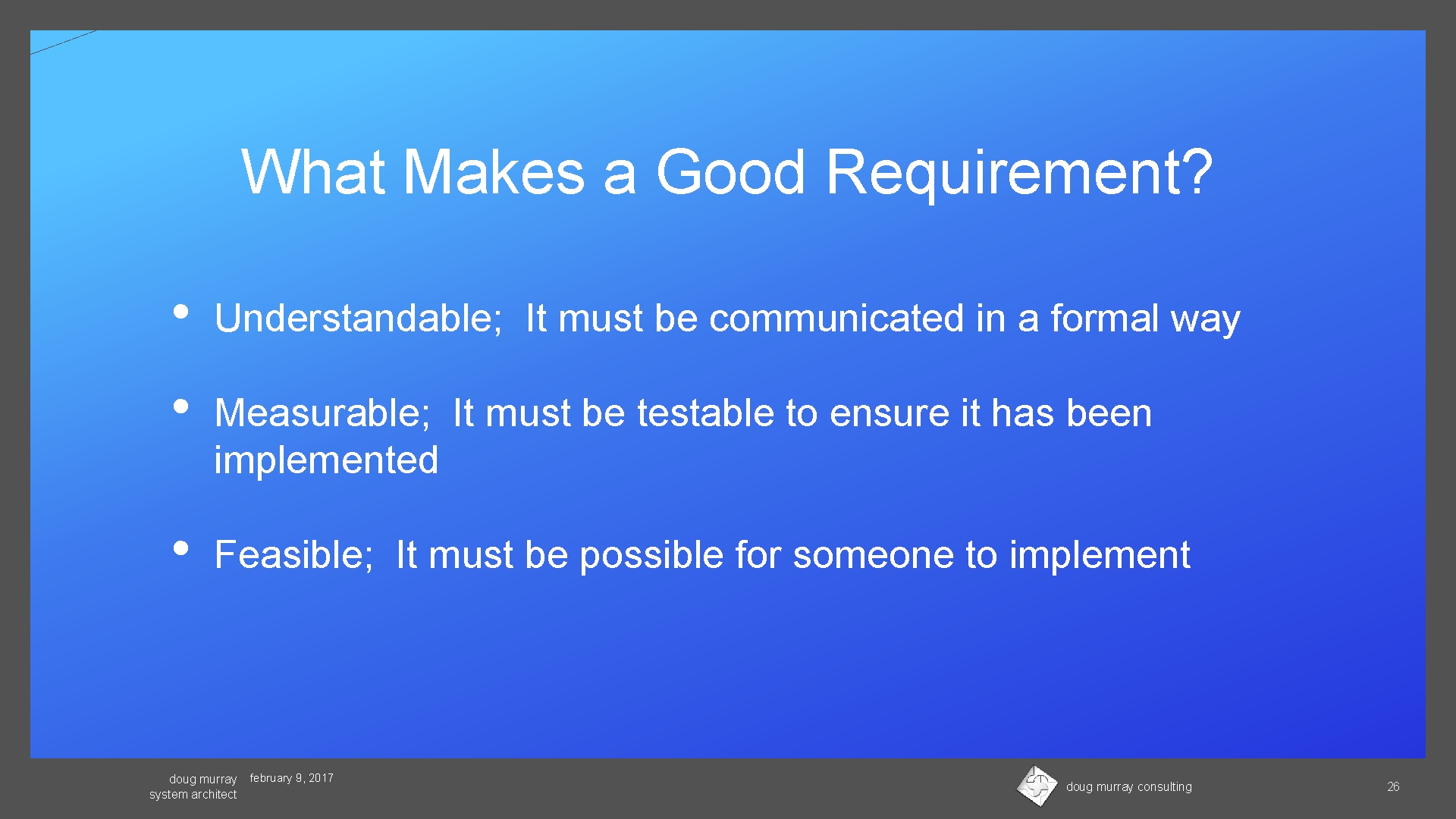 What Makes a Good Requirement?

• Understandable; It must be communicated in a formal way

• Measurable; It must be testable to ensure it has been implemented

• Feasible; It must be possible for someone to implement

doug murray
system architect

february 9, 2017

doug murray consulting

26